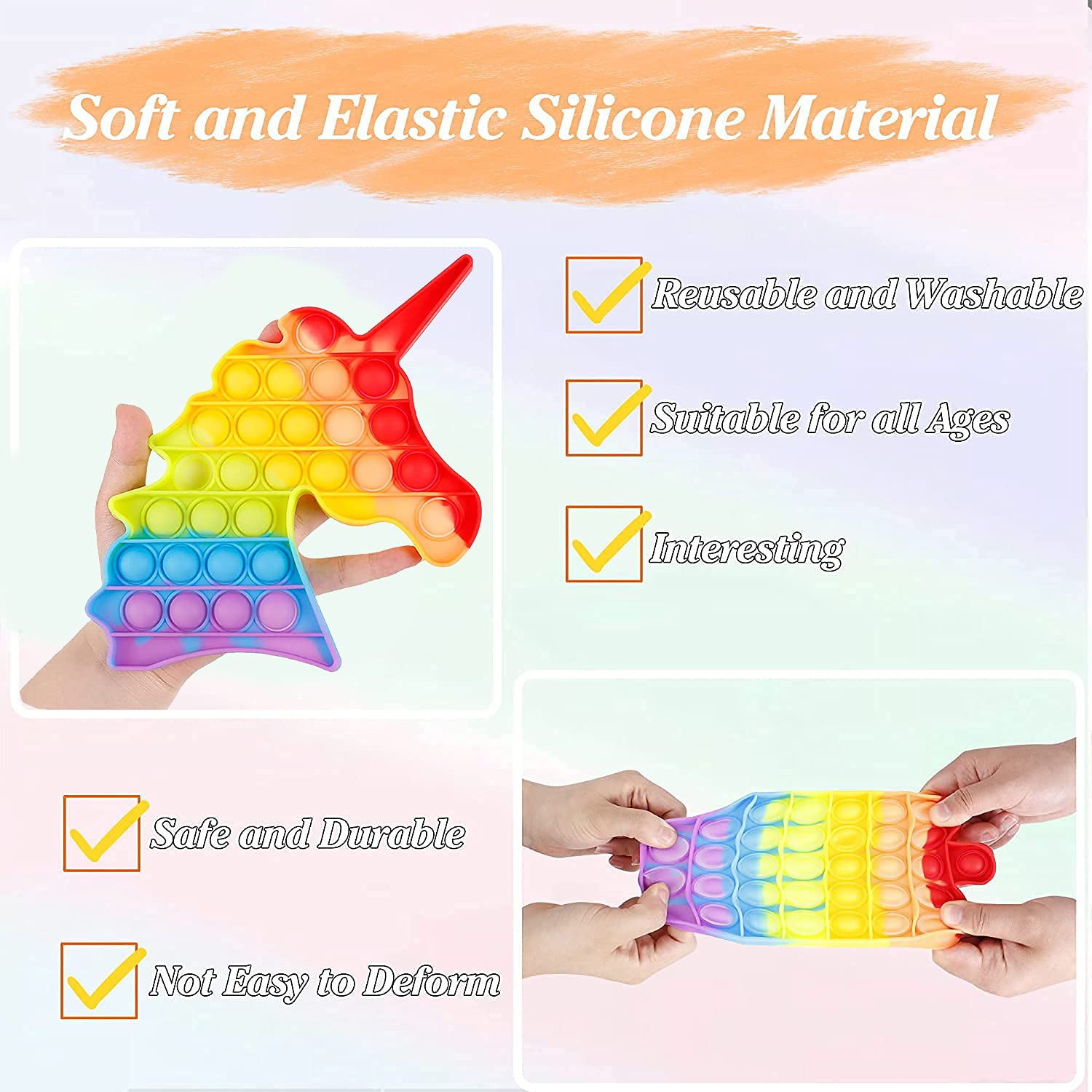 Soft and Elastic Silicone Material

Reusable and Washable

Suitable for all Ages

Interesting

Safe and Durable

Not Easy to Deform